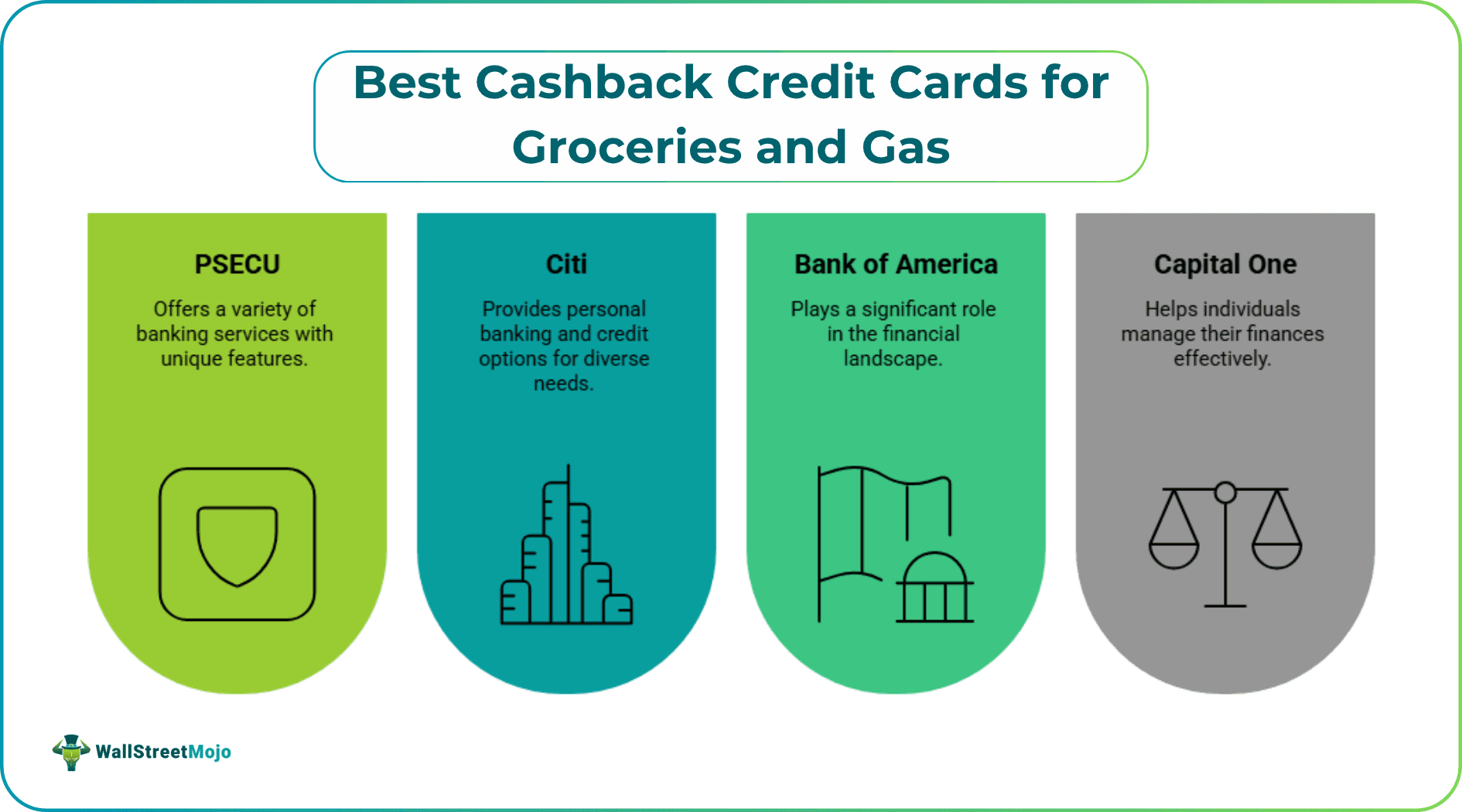 Best Cashback Credit Cards for Groceries and Gas

PSECU

Offers a variety of banking services with unique features.

Citi

Provides personal banking and credit options for diverse needs.

Bank of America

Plays a significant role in the financial landscape.

Capital One

Helps individuals manage their finances effectively.

WallStreetMojo